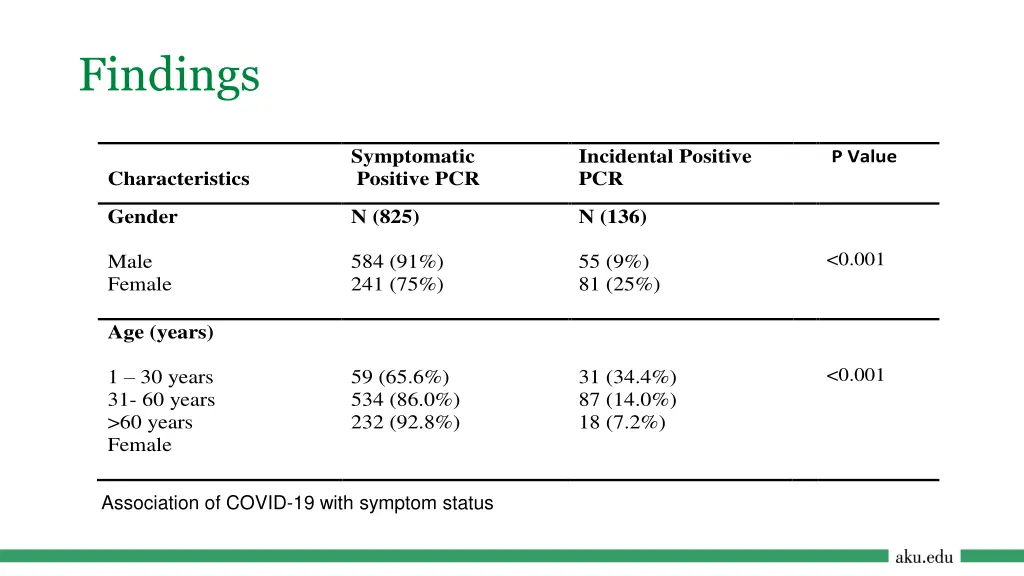 Findings

| Characteristics | Symptomatic Positive PCR | Incidental Positive PCR | P Value |
|---|---|---|---|
| Gender | N (825) | N (136) | |
| Male | 584 (91%) | 55 (9%) | <0.001 |
| Female | 241 (75%) | 81 (25%) | |
| Age (years) | | | |
| 1 – 30 years | 59 (65.6%) | 31 (34.4%) | <0.001 |
| 31- 60 years | 534 (86.0%) | 87 (14.0%) | |
| >60 years | 232 (92.8%) | 18 (7.2%) | |
| Female | | | |

Association of COVID-19 with symptom status

aku.edu